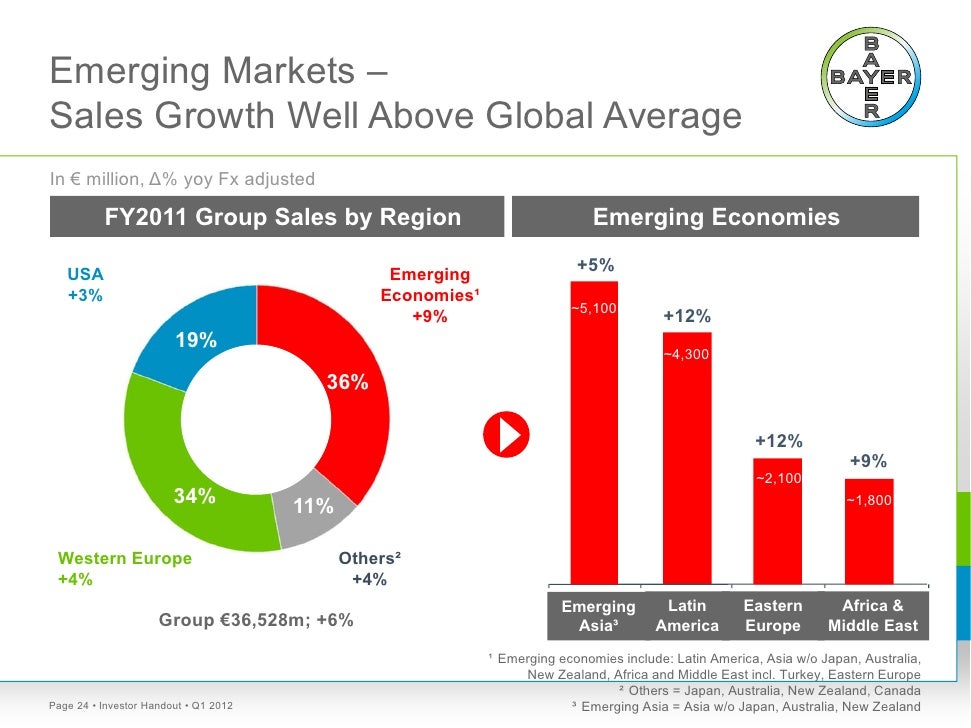 Emerging Markets –
Sales Growth Well Above Global Average

BAYER

In € million, Δ% yoy Fx adjusted

FY2011 Group Sales by Region

USA
+3%

Emerging
Economies¹
+9%

19%

36%

34%

11%

Western Europe
+4%

Others²
+4%

Group €36,528m; +6%

Emerging Economies

+5%
~5,100

+12%
~4,300

+12%
~2,100

+9%
~1,800

Emerging Asia³

Latin America

Eastern Europe

Africa & Middle East

¹ Emerging economies include: Latin America, Asia w/o Japan, Australia, New Zealand, Africa and Middle East incl. Turkey, Eastern Europe
² Others = Japan, Australia, New Zealand, Canada
³ Emerging Asia = Asia w/o Japan, Australia, New Zealand

Page 24 • Investor Handout • Q1 2012